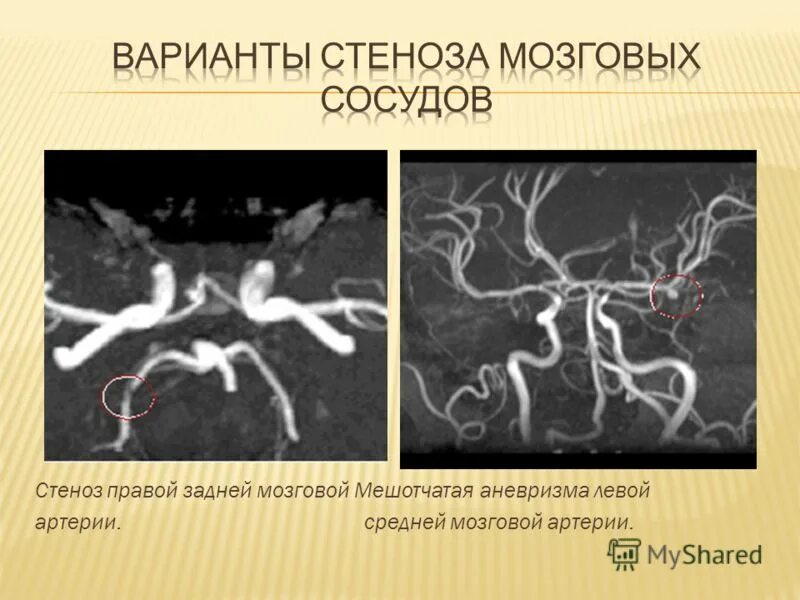 ВАРИАНТЫ СТЕНОЗА МОЗГОВЫХ СОСУДОВ

Стеноз правой задней мозговой артерии.

Мешотчатая аневризма левой средней мозговой артерии.

MyShared